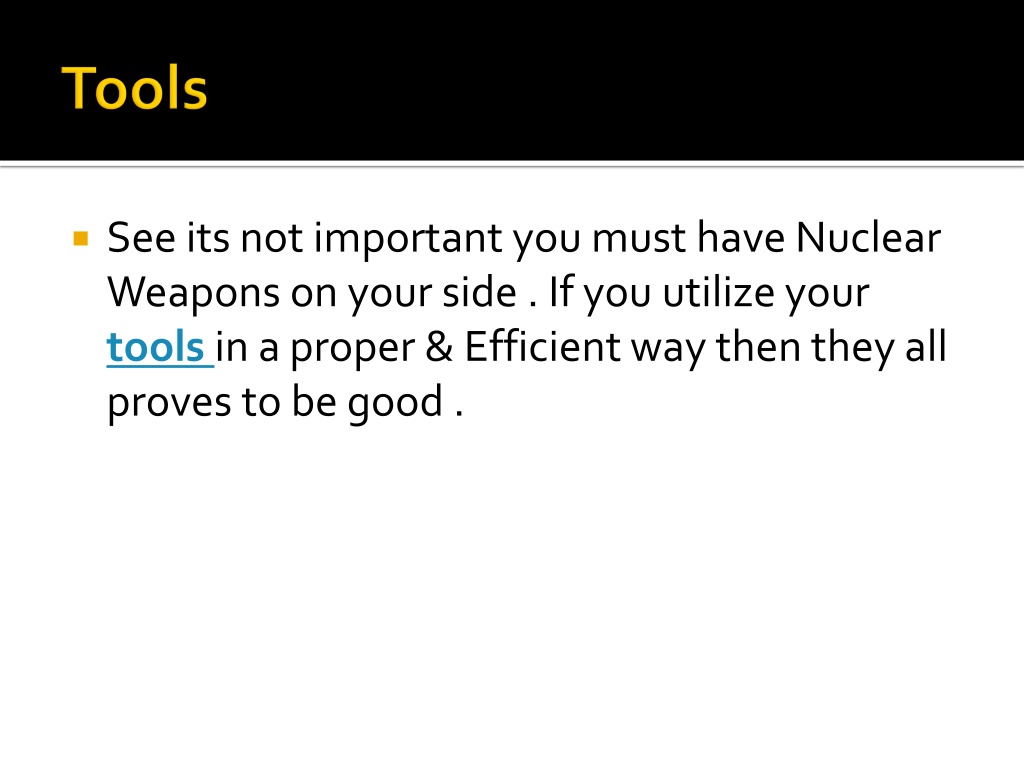 Tools

See its not important you must have Nuclear Weapons on your side . If you utilize your tools in a proper & Efficient way then they all proves to be good .